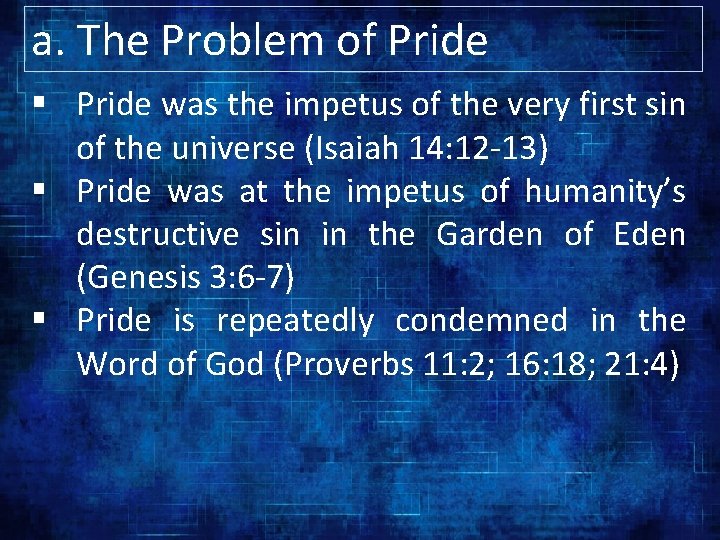 a. The Problem of Pride

▪ Pride was the impetus of the very first sin of the universe (Isaiah 14:12-13)
▪ Pride was at the impetus of humanity's destructive sin in the Garden of Eden (Genesis 3:6-7)
▪ Pride is repeatedly condemned in the Word of God (Proverbs 11:2; 16:18; 21:4)